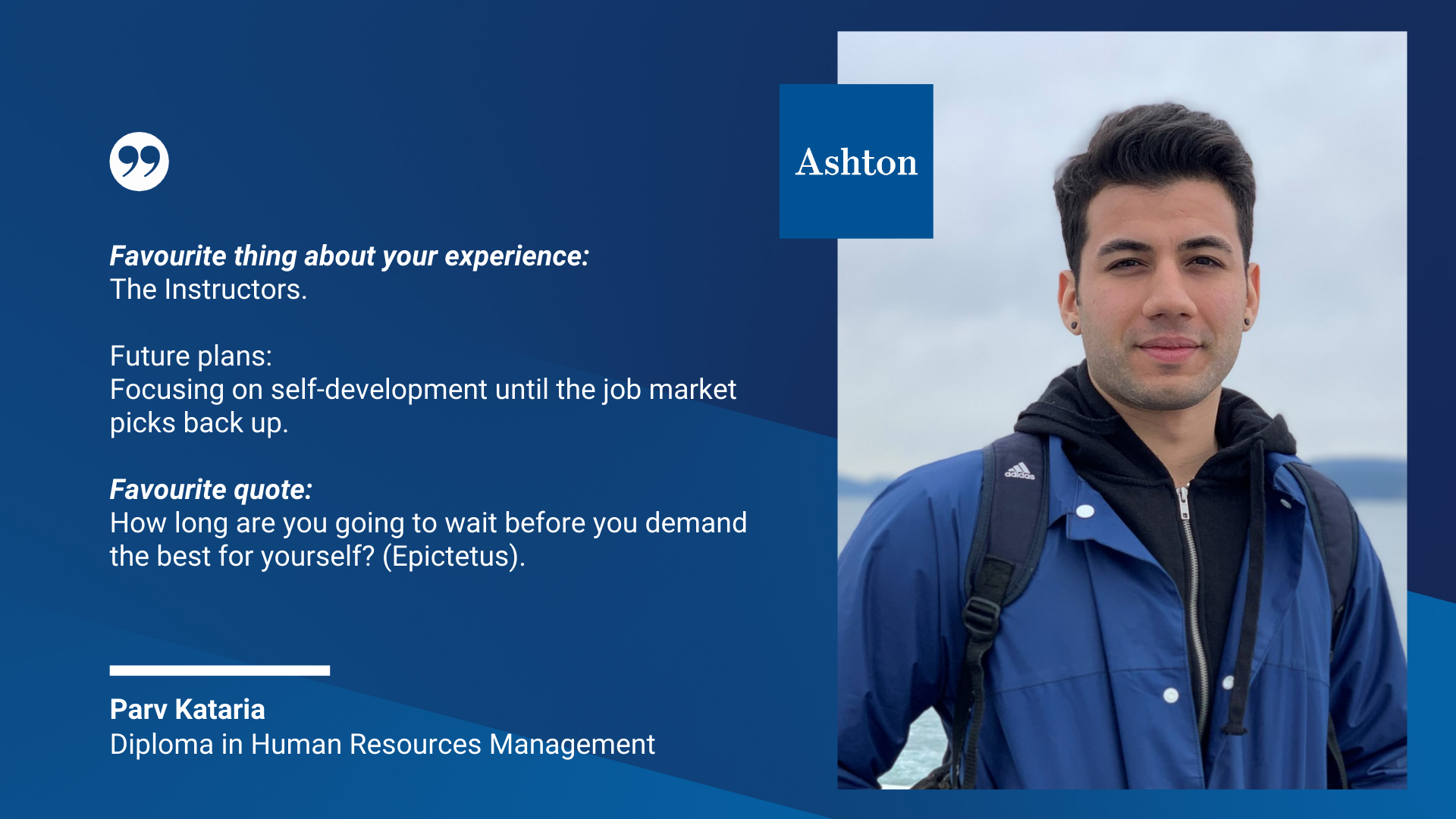 Favourite thing about your experience:
The Instructors.

Future plans:
Focusing on self-development until the job market picks back up.

Favourite quote:
How long are you going to wait before you demand the best for yourself? (Epictetus).

Parv Kataria
Diploma in Human Resources Management

Ashton

adidas